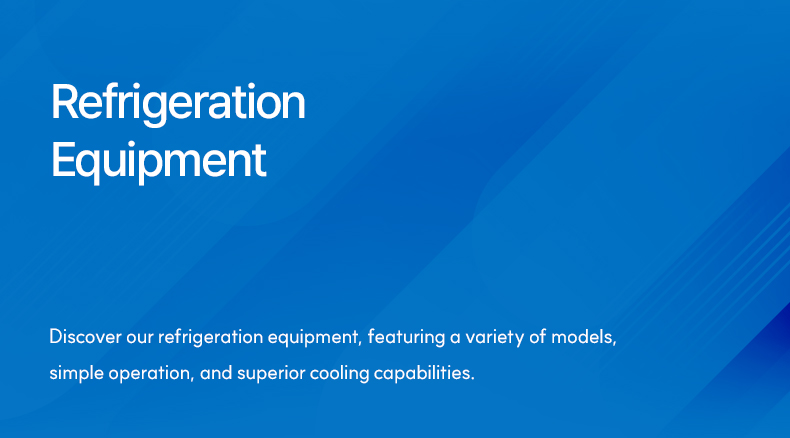 Refrigeration Equipment

Discover our refrigeration equipment, featuring a variety of models, simple operation, and superior cooling capabilities.